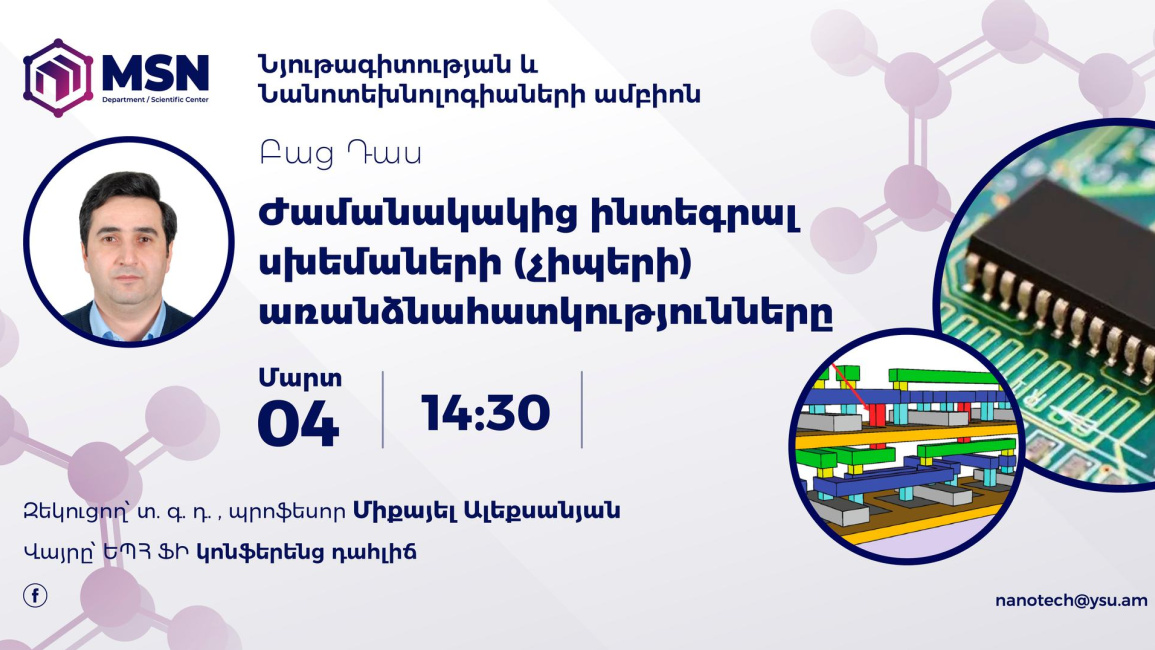 MSN
Department / Scientific Center

Նյութագիտության և Նանոտեխնոլոգիաների ամբիոն

Բաց Դաս

Ժամանակակից ինտեգրալ սխեմաների (չիպերի) առանձնահատկությունները

Մարտ
04

14:30

Զեկուցող՝ տ. գ. դ. , պրոֆեսոր Միքայել Ալեքսանյան

Վայրը՝ ԵՊՀ ՖԻ կոնֆերենց դահլիճ

nanotech@ysu.am